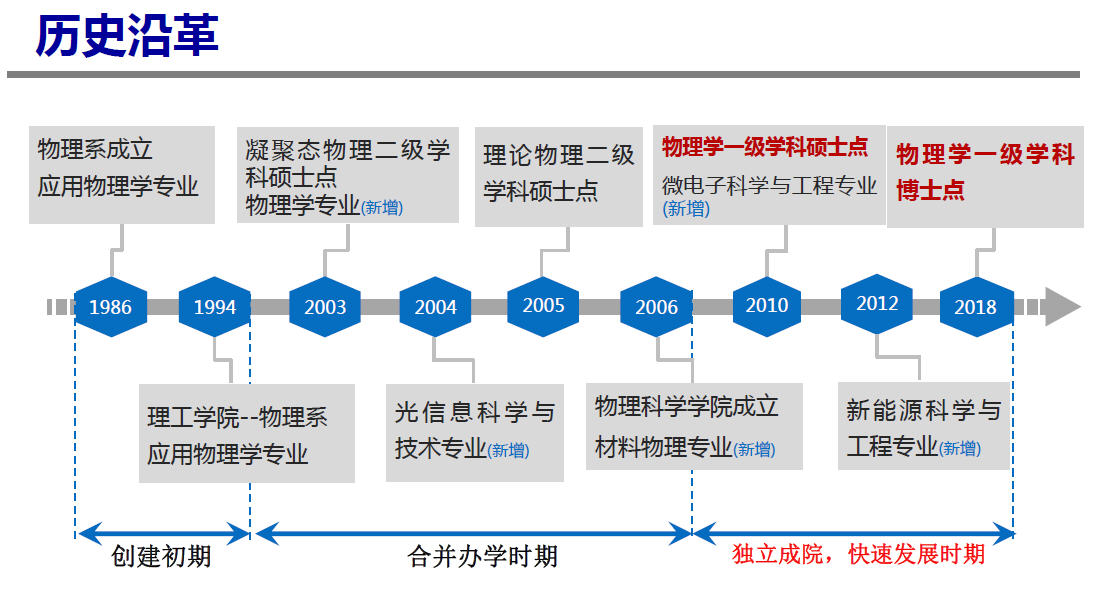 历史沿革

物理系成立
应用物理学专业

凝聚态物理二级学科硕士点
物理学专业(新增)

理论物理二级学科硕士点

物理学一级学科硕士点
微电子科学与工程专业(新增)

物理学一级学科博士点

1986
1994
2003
2004
2005
2006
2010
2012
2018

理工学院--物理系
应用物理学专业

光信息科学与技术专业(新增)

物理科学学院成立
材料物理专业(新增)

新能源科学与工程专业(新增)

创建初期
合并办学时期
独立成院，快速发展时期